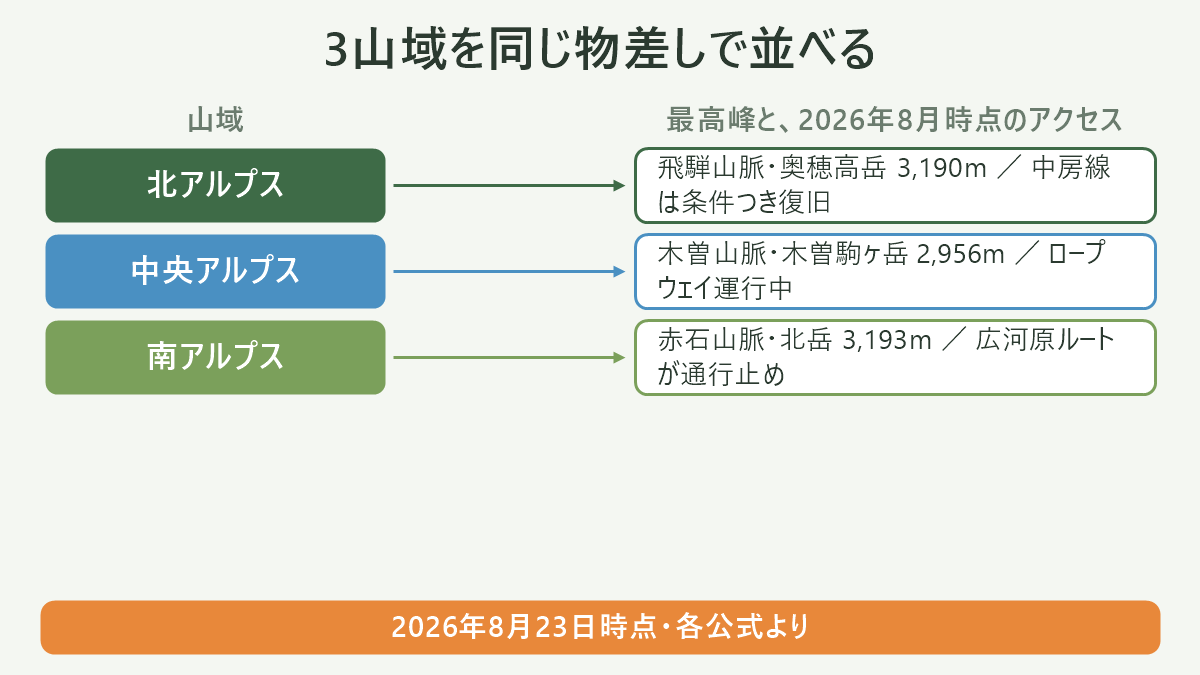 3山域を同じ物差しで並べる

山域

最高峰と、2026年8月時点のアクセス

北アルプス

飛騨山脈・奥穂高岳 3,190m ／ 中房線は条件つき復旧

中央アルプス

木曽山脈・木曽駒ヶ岳 2,956m ／ ロープウェイ運行中

南アルプス

赤石山脈・北岳 3,193m ／ 広河原ルートが通行止め

2026年8月23日時点・各公式より